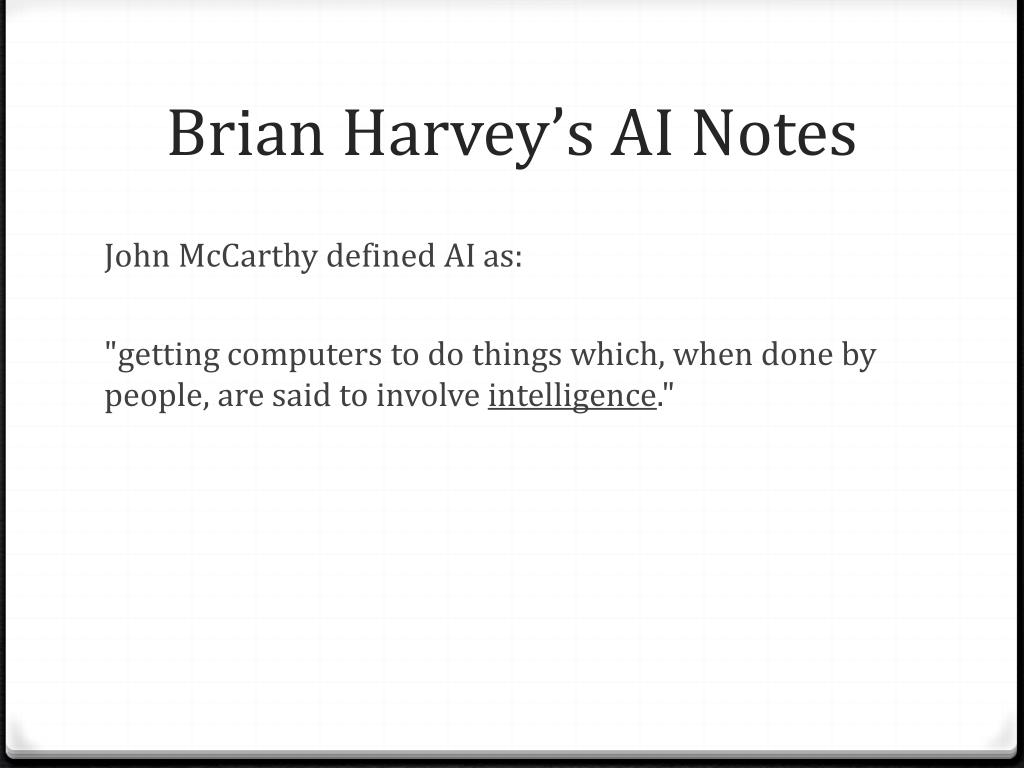 Brian Harvey’s AI Notes

John McCarthy defined AI as:

"getting computers to do things which, when done by people, are said to involve intelligence."